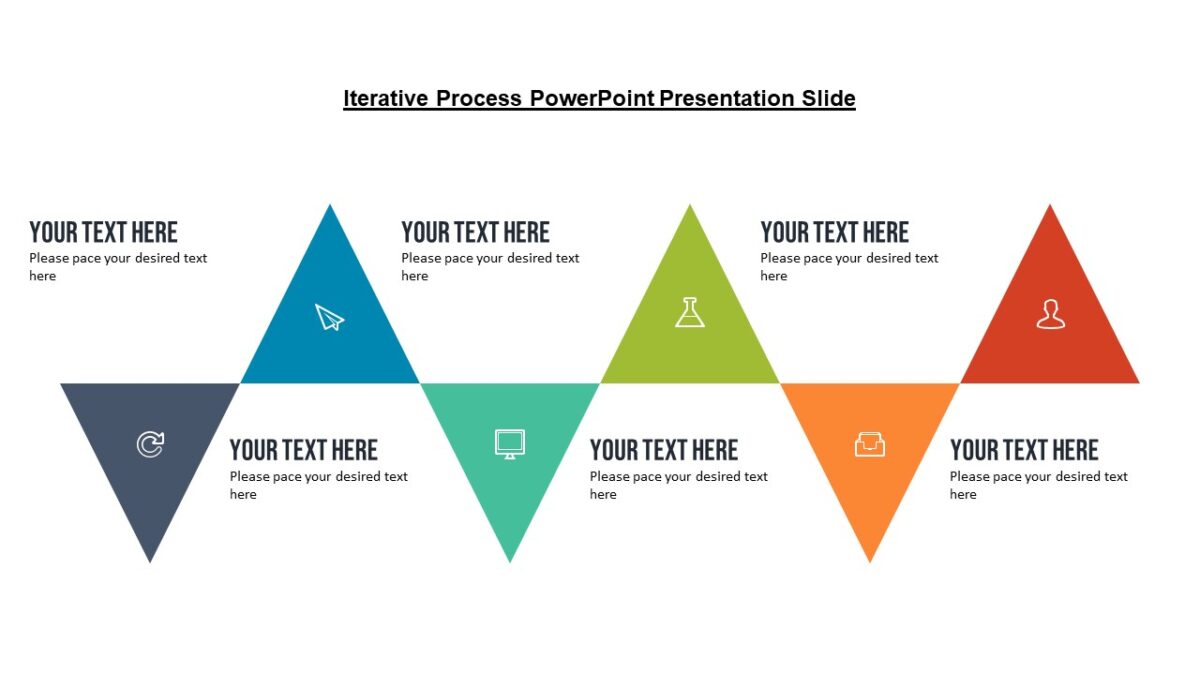 Iterative Process PowerPoint Presentation Slide

YOUR TEXT HERE
Please pace your desired text here

YOUR TEXT HERE
Please pace your desired text here

YOUR TEXT HERE
Please pace your desired text here

YOUR TEXT HERE
Please pace your desired text here

YOUR TEXT HERE
Please pace your desired text here

YOUR TEXT HERE
Please pace your desired text here